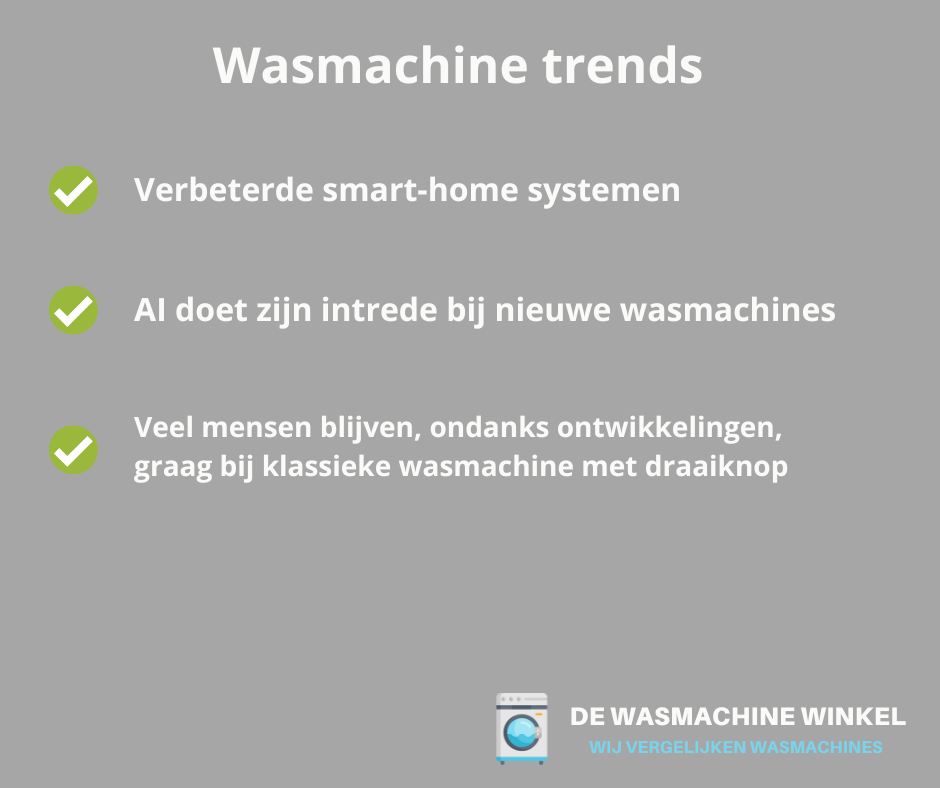 Wasmachine trends

Verbeterde smart-home systemen

AI doet zijn intrede bij nieuwe wasmachines

Veel mensen blijven, ondanks ontwikkelingen, graag bij klassieke wasmachine met draaiknop

DE WASMACHINE WINKEL
WIJ VERGELIJKEN WASMACHINES